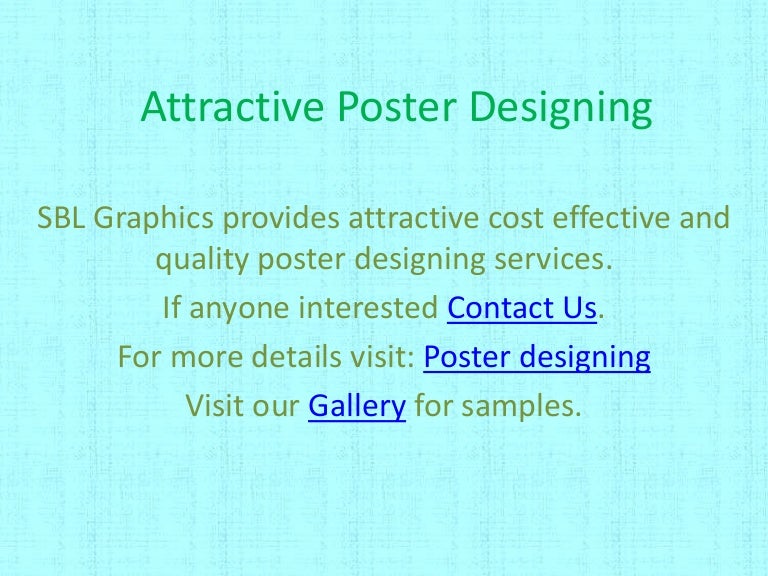 Attractive Poster Designing

SBL Graphics provides attractive cost effective and quality poster designing services.

If anyone interested Contact Us.

For more details visit: Poster designing

Visit our Gallery for samples.